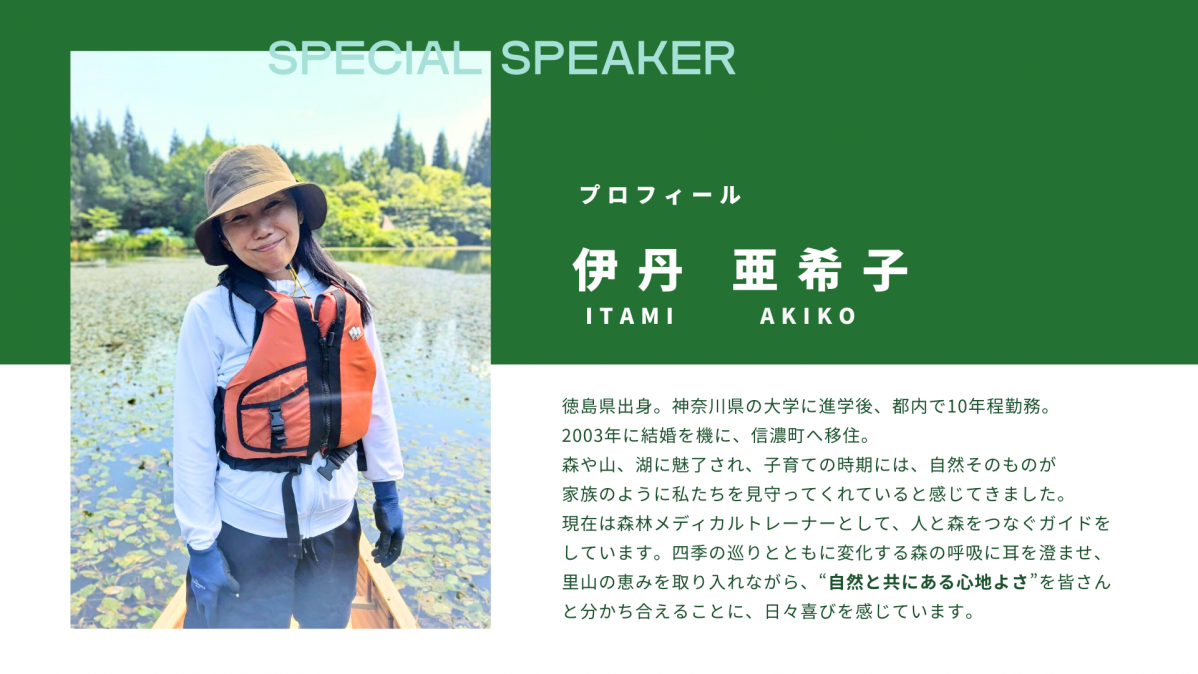 SPECIAL SPEAKER

プロフィール

伊丹 亜希子
ITAMI AKIKO

徳島県出身。神奈川県の大学に進学後、都内で10年程勤務。
2003年に結婚を機に、信濃町へ移住。
森や山、湖に魅了され、子育ての時期には、自然そのものが家族のように私たちを見守ってくれていると感じてきました。
現在は森林メディカルトレーナーとして、人と森をつなぐガイドをしています。四季の巡りとともに変化する森の呼吸に耳を澄ませ、里山の恵みを取り入れながら、“自然と共にある心地よさ”を皆さんと分かち合えることに、日々喜びを感じています。